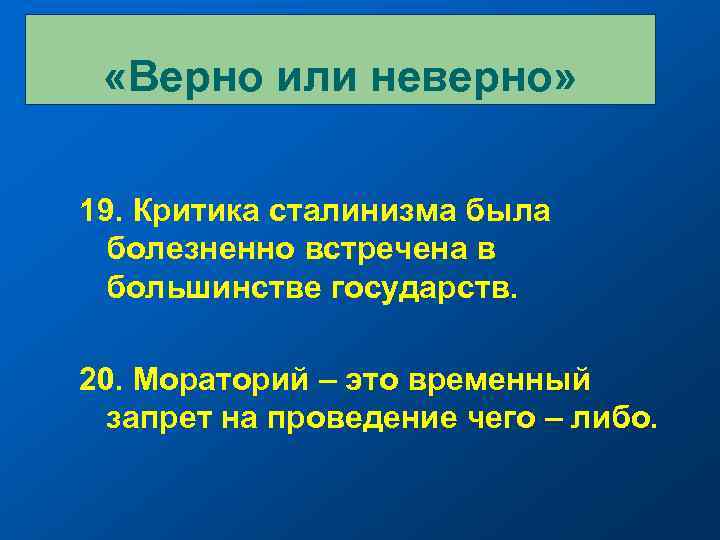 «Верно или неверно»

19. Критика сталинизма была болезненно встречена в большинстве государств.

20. Мораторий – это временный запрет на проведение чего – либо.